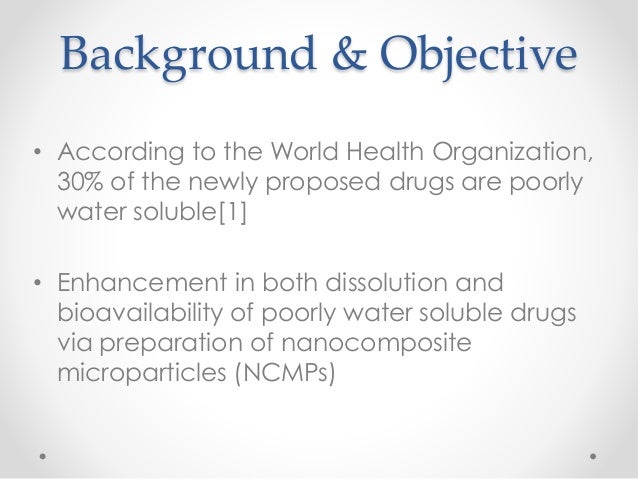 Background & Objective

• According to the World Health Organization, 30% of the newly proposed drugs are poorly water soluble[1]

• Enhancement in both dissolution and bioavailability of poorly water soluble drugs via preparation of nanocomposite microparticles (NCMPs)